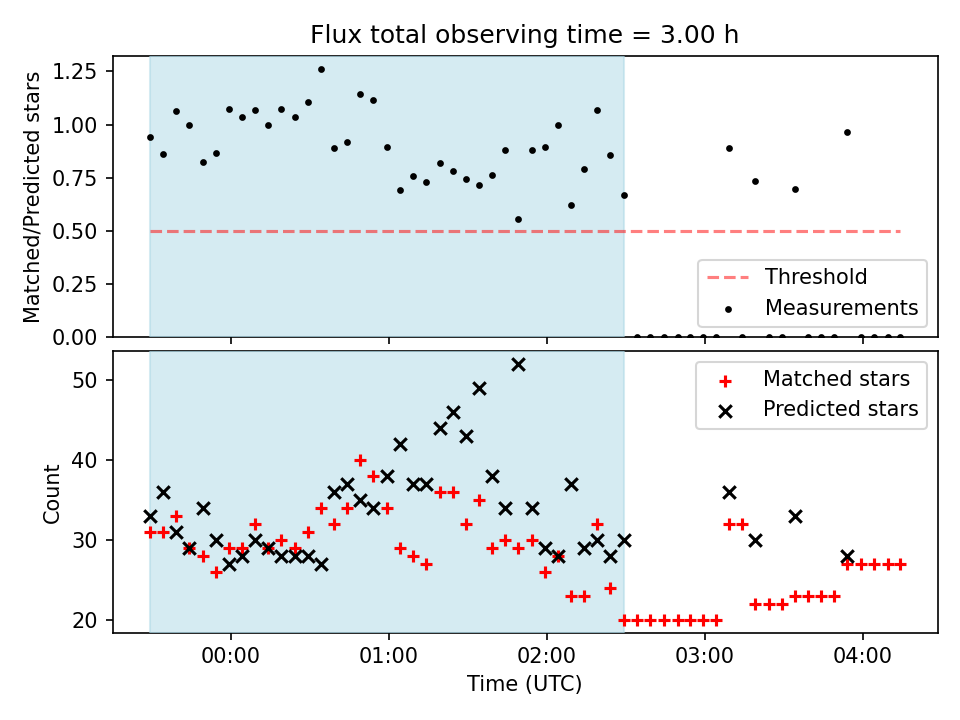 Flux total observing time = 3.00 h

Matched/Predicted stars

1.25
1.00
0.75
0.50
0.25
0.00

Threshold
Measurements

Count

50
40
30
20

Matched stars
Predicted stars

00:00
01:00
02:00
03:00
04:00

Time (UTC)